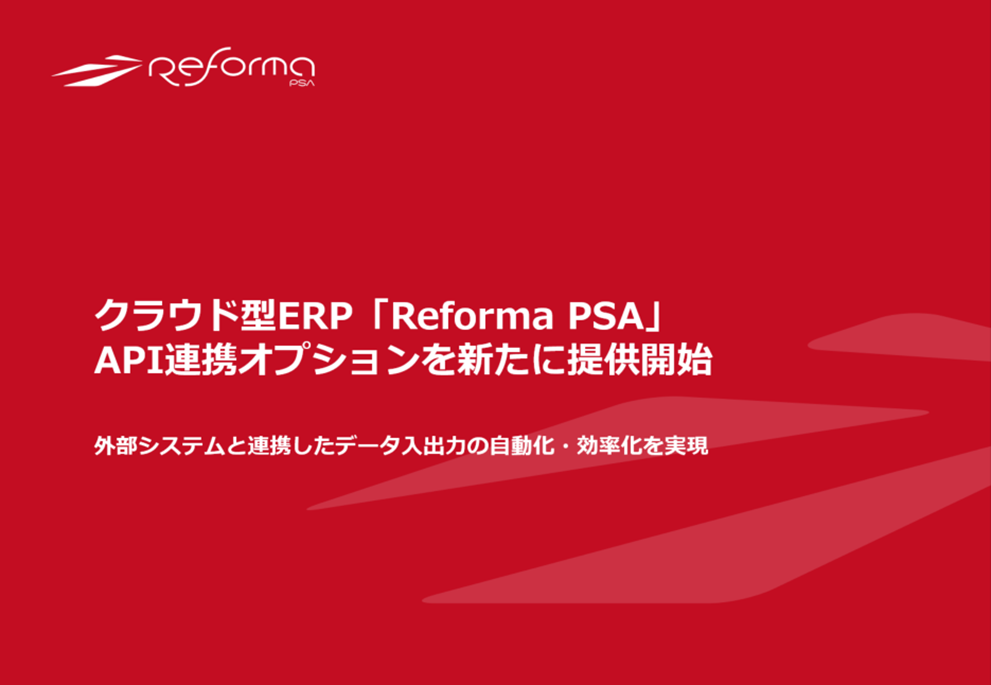 Reforma PSA

クラウド型ERP「Reforma PSA」
API連携オプションを新たに提供開始

外部システムと連携したデータ入出力の自動化・効率化を実現